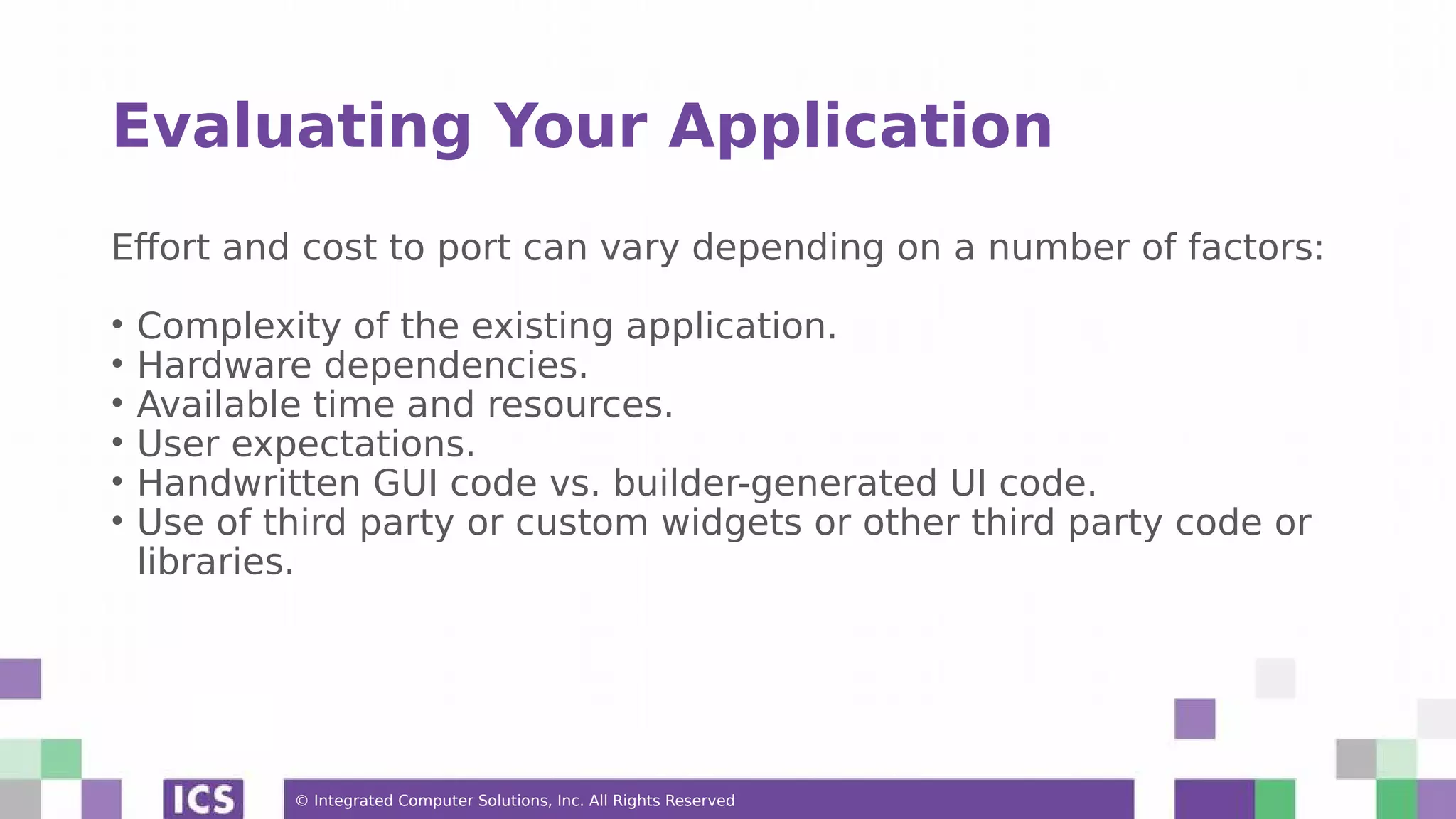 Evaluating Your Application

Effort and cost to port can vary depending on a number of factors:

• Complexity of the existing application.
• Hardware dependencies.
• Available time and resources.
• User expectations.
• Handwritten GUI code vs. builder-generated UI code.
• Use of third party or custom widgets or other third party code or libraries.

ICS

© Integrated Computer Solutions, Inc. All Rights Reserved